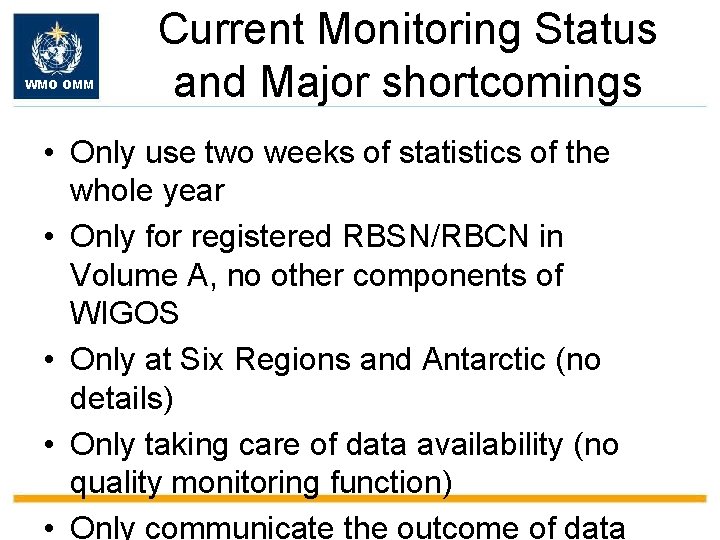 WMO OMM

Current Monitoring Status and Major shortcomings

• Only use two weeks of statistics of the whole year
• Only for registered RBSN/RBCN in Volume A, no other components of WIGOS
• Only at Six Regions and Antarctic (no details)
• Only taking care of data availability (no quality monitoring function)
• Only communicate the outcome of data